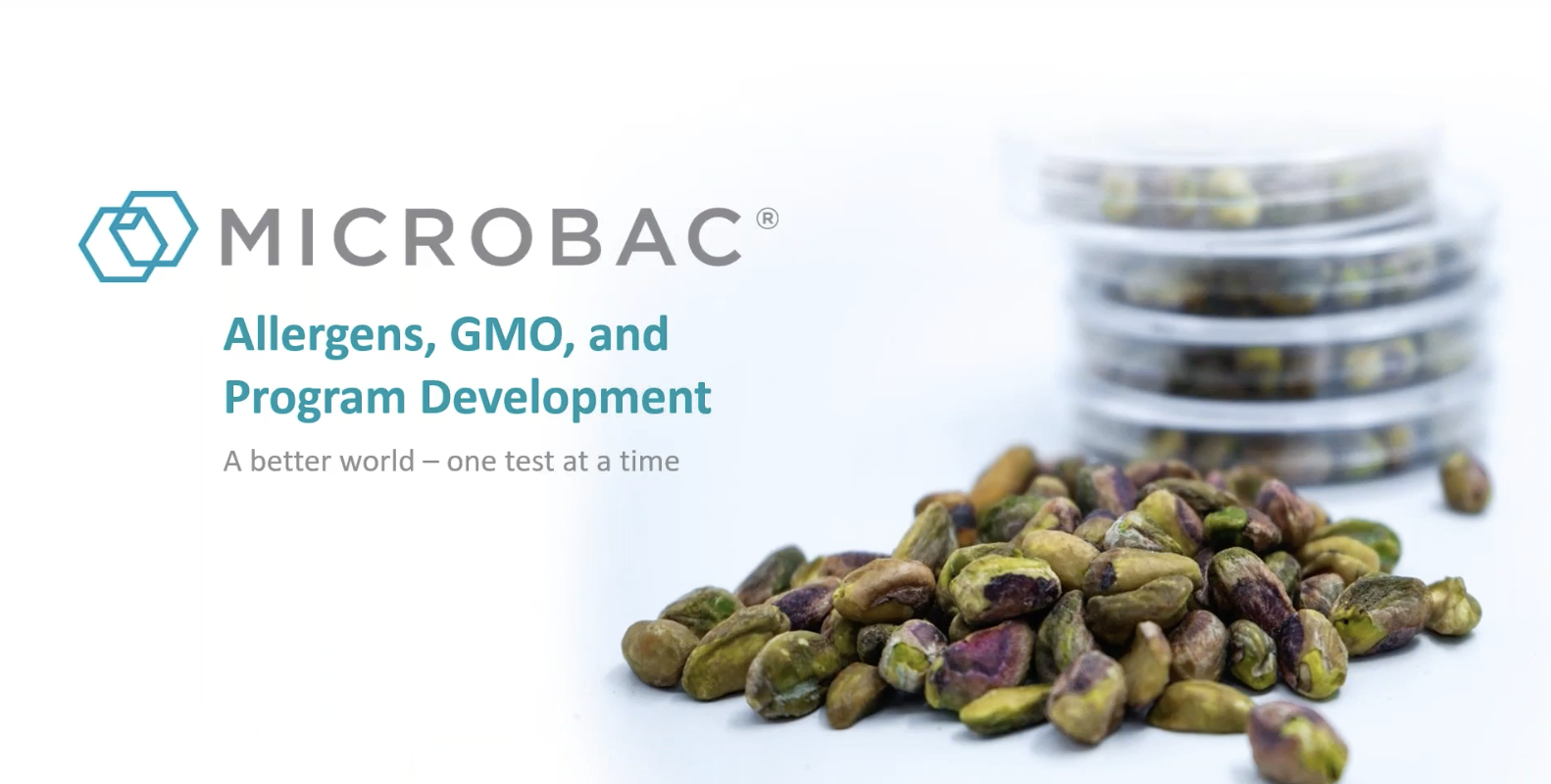 MICROBAC®

Allergens, GMO, and Program Development

A better world – one test at a time